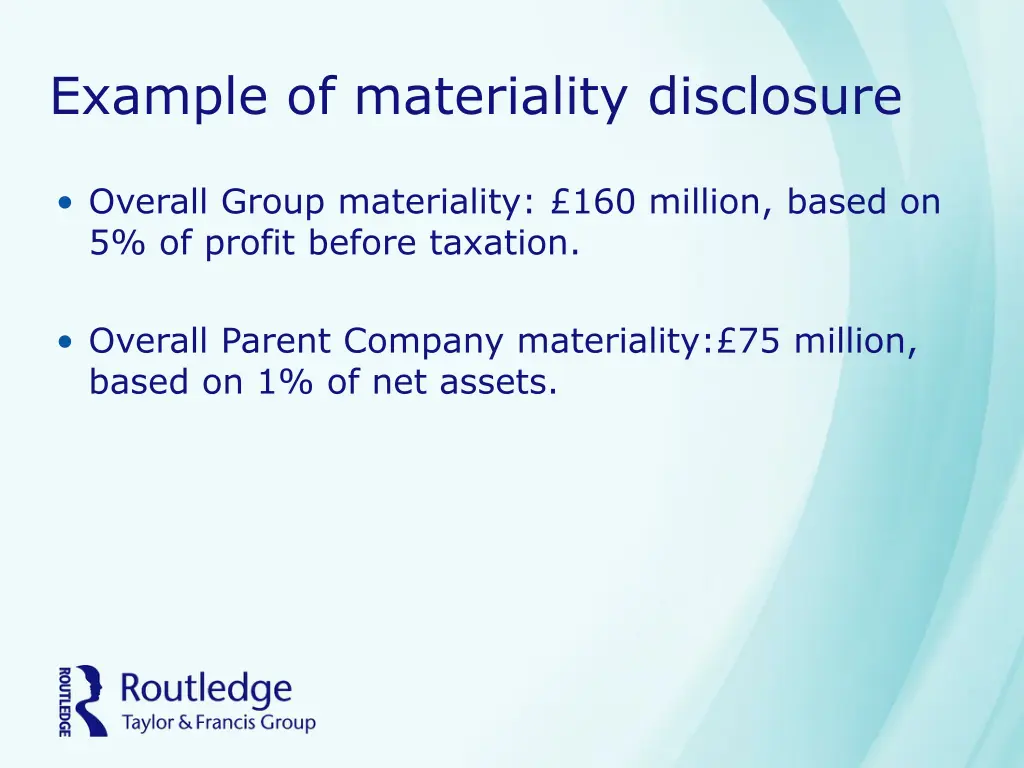 Example of materiality disclosure

• Overall Group materiality: £160 million, based on 5% of profit before taxation.

• Overall Parent Company materiality:£75 million, based on 1% of net assets.

ROUTLEDGE
Routledge
Taylor & Francis Group